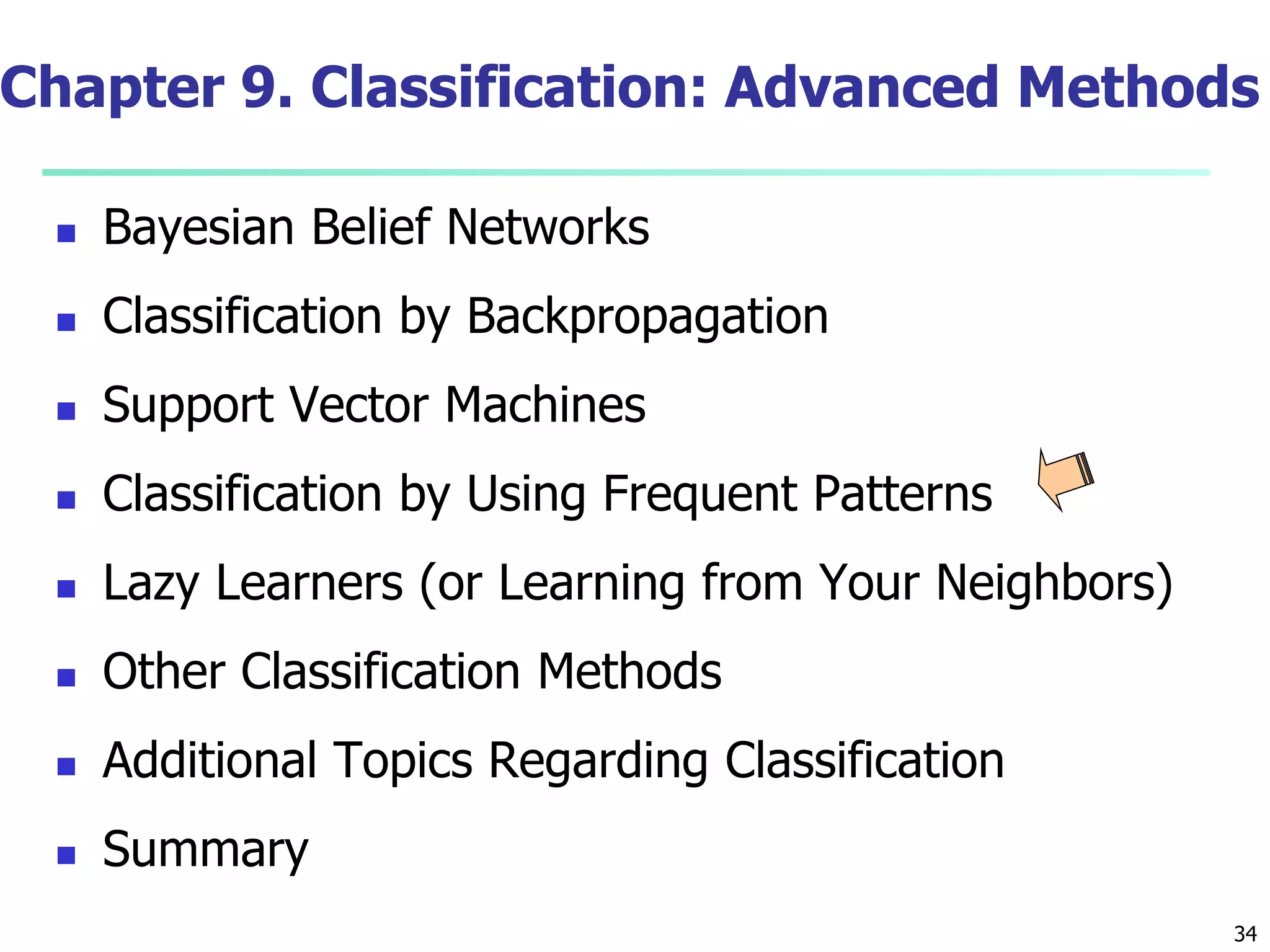 Chapter 9. Classification: Advanced Methods

- Bayesian Belief Networks
- Classification by Backpropagation
- Support Vector Machines
- Classification by Using Frequent Patterns
- Lazy Learners (or Learning from Your Neighbors)
- Other Classification Methods
- Additional Topics Regarding Classification
- Summary

34